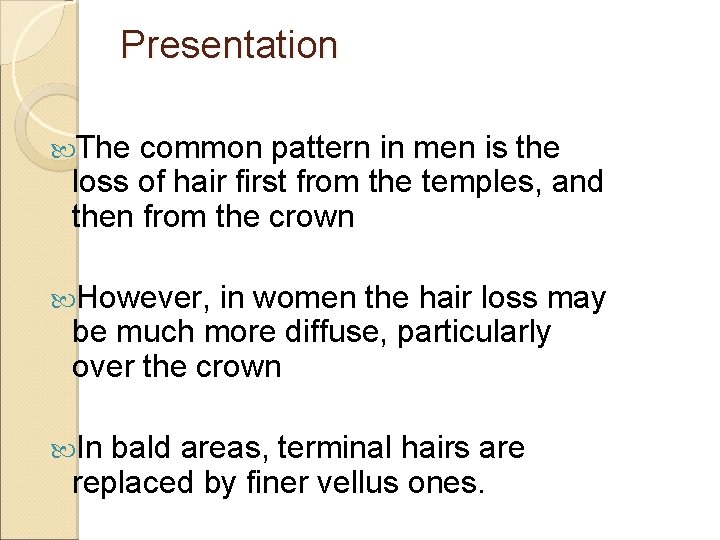 Presentation

The common pattern in men is the loss of hair first from the temples, and then from the crown

However, in women the hair loss may be much more diffuse, particularly over the crown

In bald areas, terminal hairs are replaced by finer vellus ones.